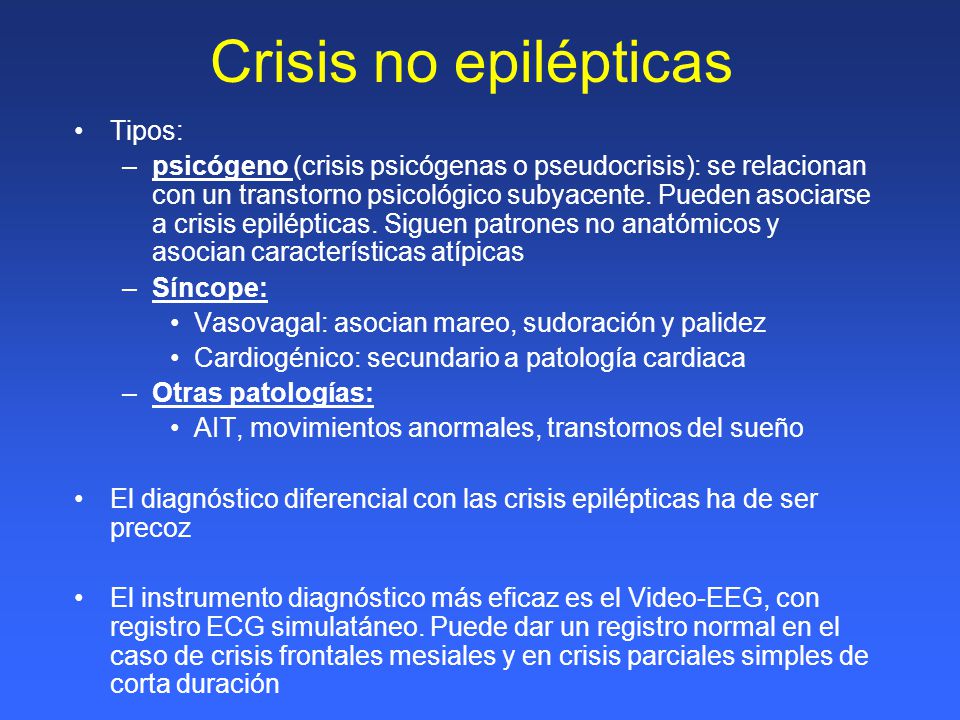 Crisis no epilépticas

• Tipos:
– psicógeno (crisis psicógenas o pseudocrisis): se relacionan con un transtorno psicológico subyacente. Pueden asociarse a crisis epilépticas. Siguen patrones no anatómicos y asocian características atípicas
– Síncope:
• Vasovagal: asocian mareo, sudoración y palidez
• Cardiogénico: secundario a patología cardiaca
– Otras patologías:
• AIT, movimientos anormales, transtornos del sueño

• El diagnóstico diferencial con las crisis epilépticas ha de ser precoz

• El instrumento diagnóstico más eficaz es el Video-EEG, con registro ECG simulatáneo. Puede dar un registro normal en el caso de crisis frontales mesiales y en crisis parciales simples de corta duración